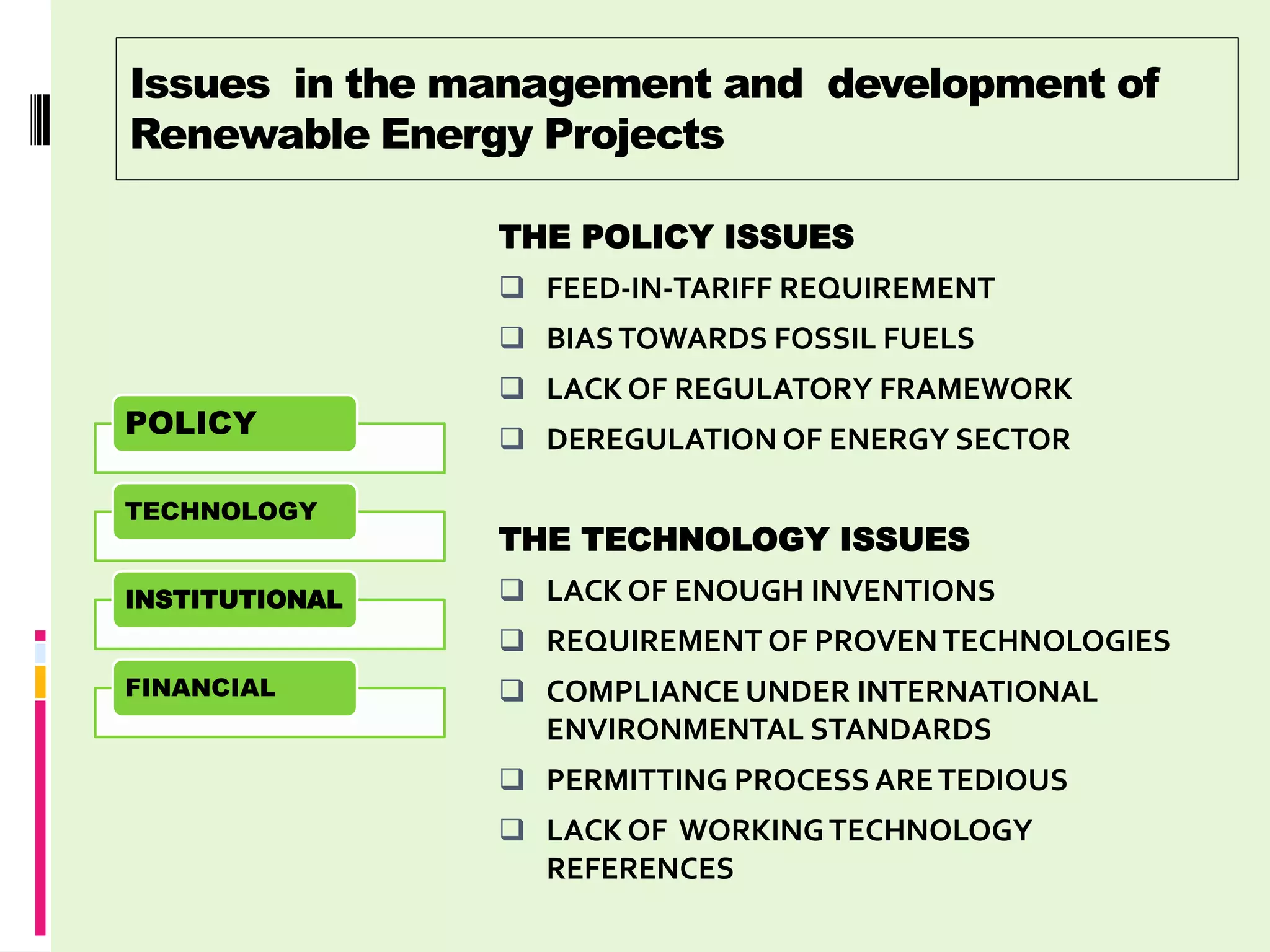 Issues in the management and development of Renewable Energy Projects

POLICY

TECHNOLOGY

INSTITUTIONAL

FINANCIAL

THE POLICY ISSUES

❑ FEED-IN-TARIFF REQUIREMENT

❑ BIAS TOWARDS FOSSIL FUELS

❑ LACK OF REGULATORY FRAMEWORK

❑ DEREGULATION OF ENERGY SECTOR

THE TECHNOLOGY ISSUES

❑ LACK OF ENOUGH INVENTIONS

❑ REQUIREMENT OF PROVEN TECHNOLOGIES

❑ COMPLIANCE UNDER INTERNATIONAL ENVIRONMENTAL STANDARDS

❑ PERMITTING PROCESS ARE TEDIOUS

❑ LACK OF WORKING TECHNOLOGY REFERENCES